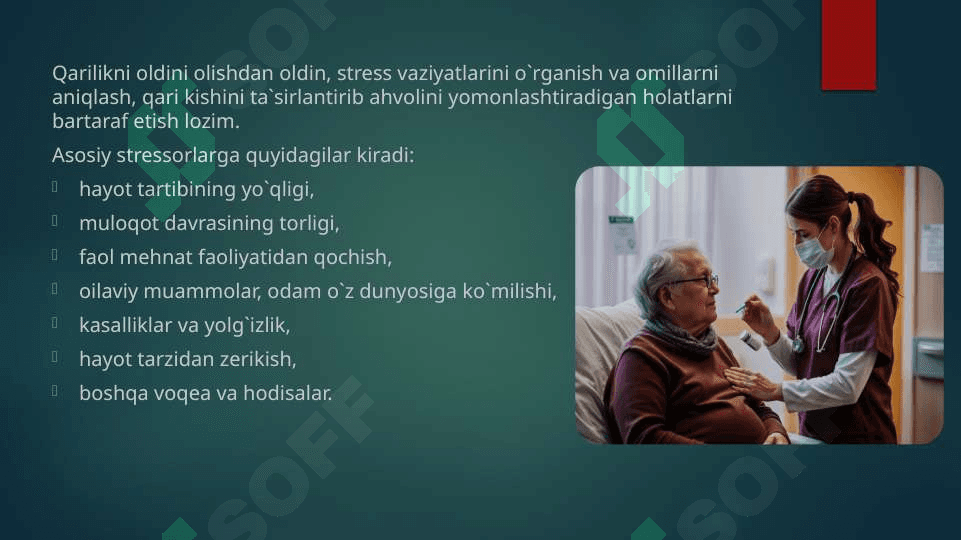 Qarilikni oldini olishdan oldin, stress vaziyatlarini o`rganish va omillarni aniqlash, qari kishini ta`sirlantirib ahvolini yomonlashtiradigan holatlarni bartaraf etish lozim.

Asosiy stressorlarga quyidagilar kiradi:

hayot tartibining yo`qligi,

muloqot davrasining torligi,

faol mehnat faoliyatidan qochish,

oilaviy muammolar, odam o`z dunyosiga ko`milishi,

kasalliklar va yolg`izlik,

hayot tarzidan zerikish,

boshqa voqea va hodisalar.

SOFF

SOFF

SOFF

SOFF